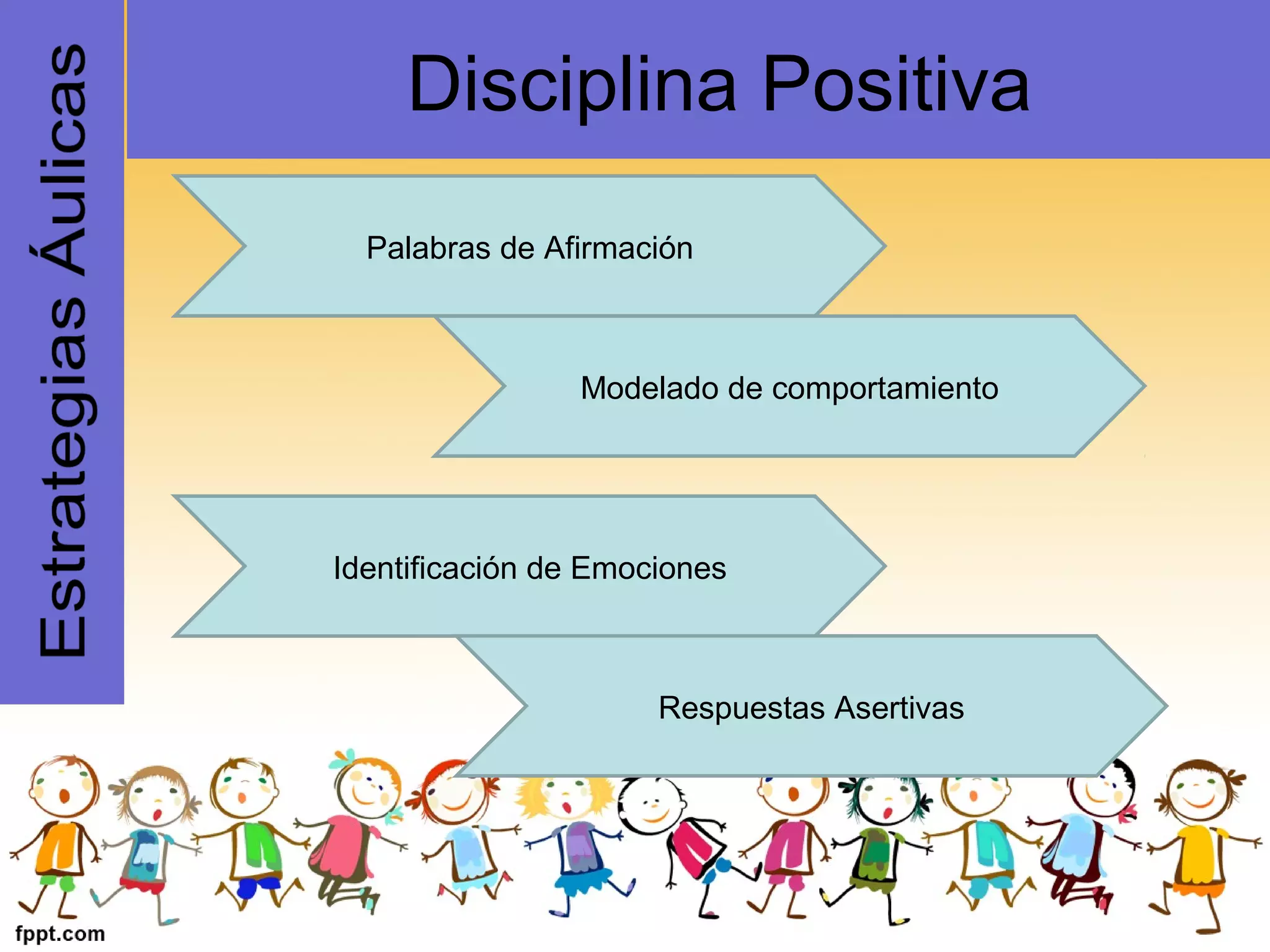 Estrategias Áulicas

Disciplina Positiva

Palabras de Afirmación

Modelado de comportamiento

Identificación de Emociones

Respuestas Asertivas

fppt.com